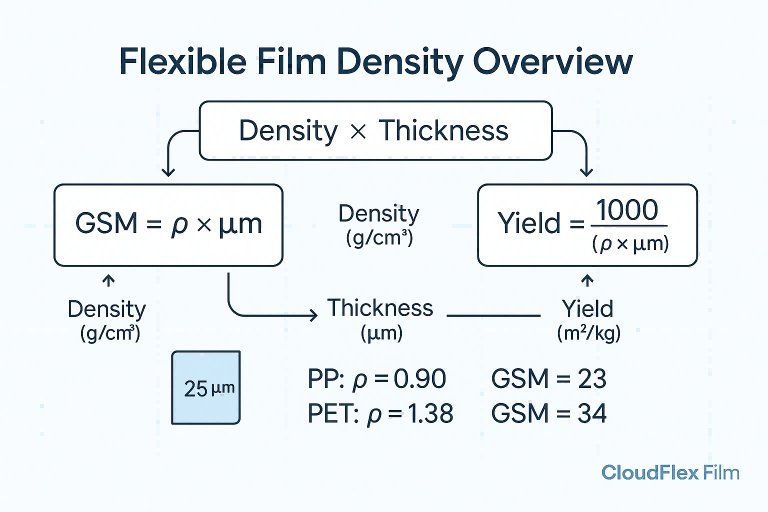 Flexible Film Density Overview

Density × Thickness

GSM = $\rho \times \mu m$

Density
(g/cm³)

Yield = $\frac{1000}{(\rho \times \mu m)}$

Density
(g/cm³)

Thickness
(µm)

Yield
(m²/kg)

25 µm

PP: $\rho = 0.90$ GSM = 23
PET: $\rho = 1.38$ GSM = 34

CloudFlex Film